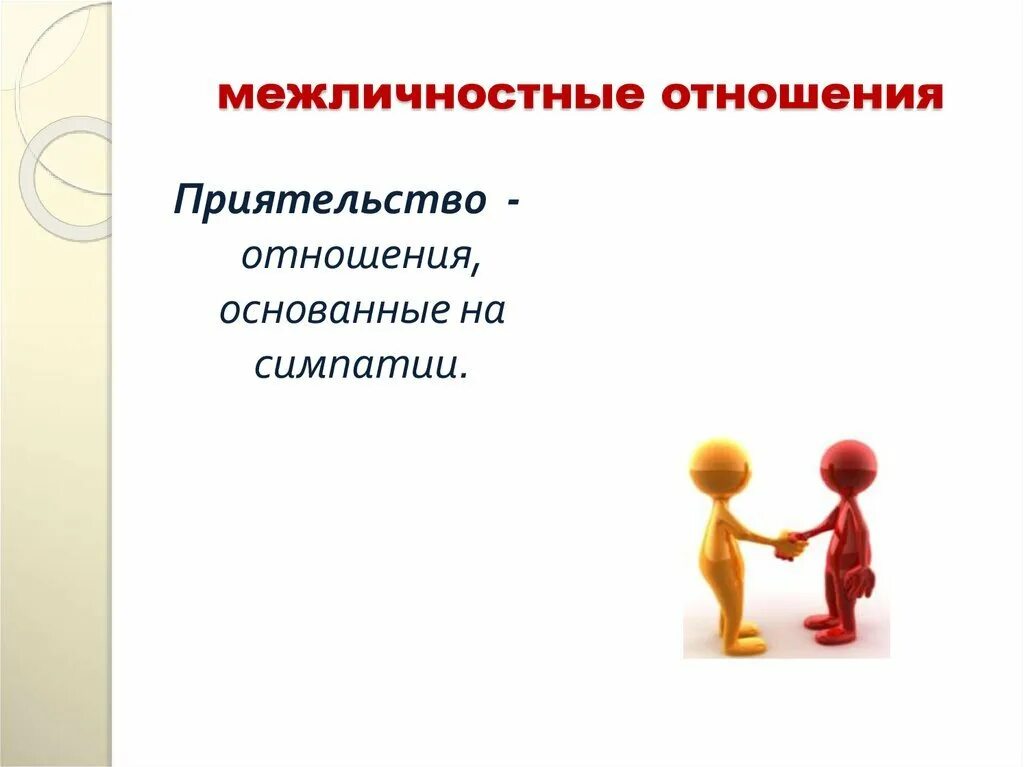 межличностные отношения

Приятельство - отношения, основанные на симпатии.